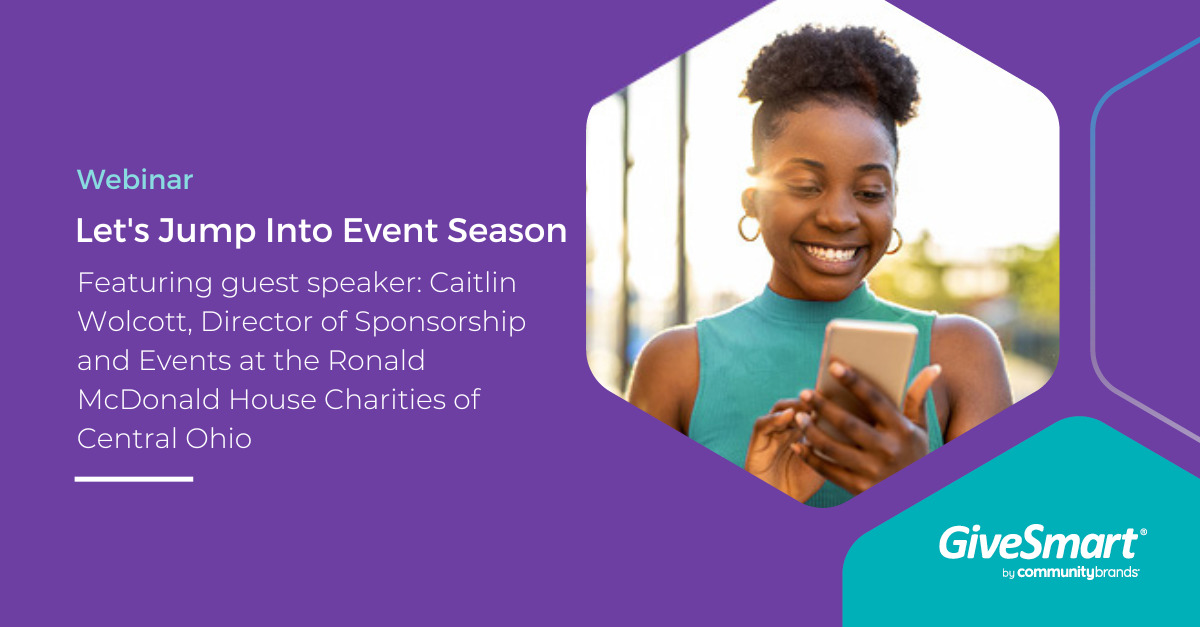 Webinar

Let's Jump Into Event Season

Featuring guest speaker: Caitlin Wolcott, Director of Sponsorship and Events at the Ronald McDonald House Charities of Central Ohio

GiveSmart®
by communitybrands